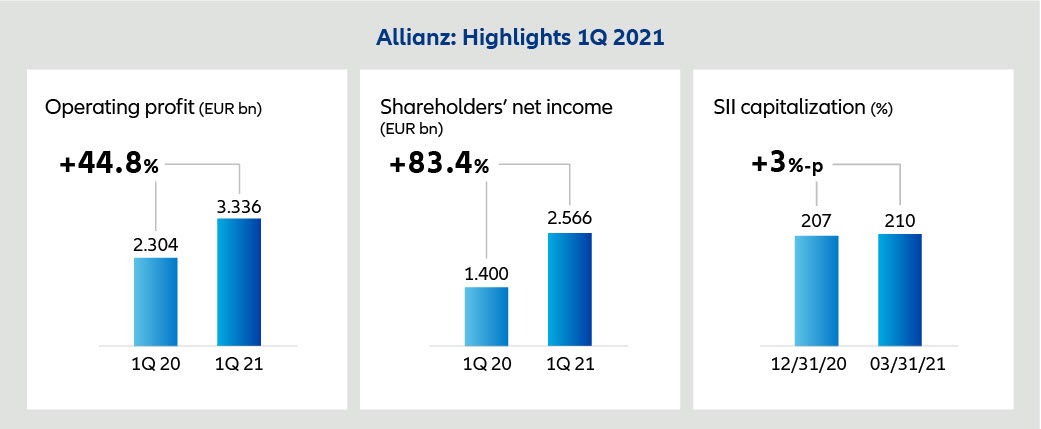 Allianz: Highlights 1Q 2021

Operating profit (EUR bn)

+44.8%

2.304

3.336

1Q 20

1Q 21

Shareholders' net income (EUR bn)

+83.4%

1.400

2.566

1Q 20

1Q 21

SII capitalization (%)

+3%-p

207

210

12/31/20

03/31/21